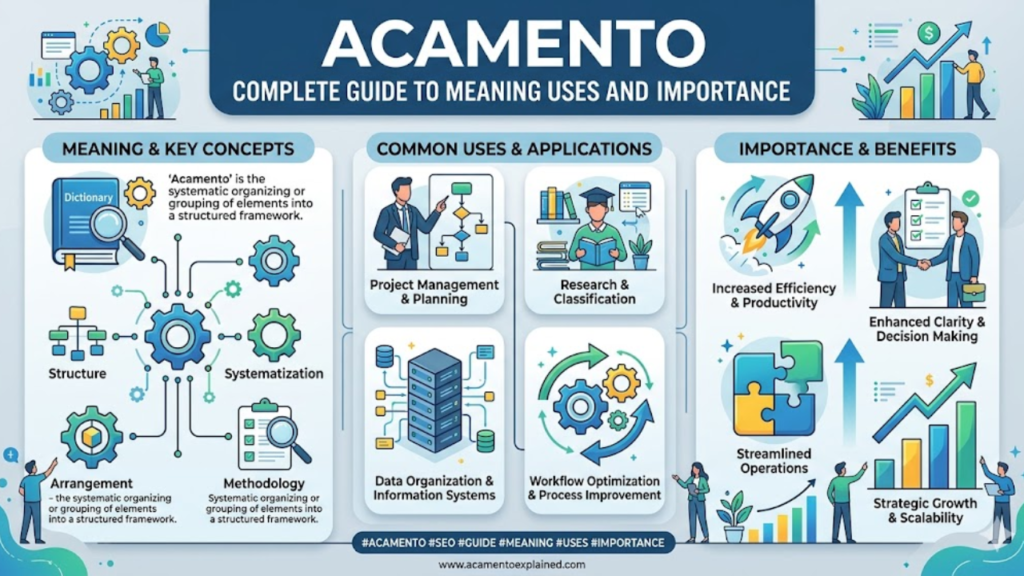 ACAMENTO

COMPLETE GUIDE TO MEANING USES AND IMPORTANCE

MEANING & KEY CONCEPTS

Dictionary

'Acamento' is the systematic organizing or grouping of elements into a structured framework.

Structure

Systematization

Arrangement
– the systematic organizing or grouping of elements into a structured framework.

Methodology
Systematic organizing or grouping of elements into a structured framework.

COMMON USES & APPLICATIONS

Project Management & Planning

Research & Classification

Data Organization & Information Systems

Workflow Optimization & Process Improvement

IMPORTANCE & BENEFITS

Increased Efficiency & Productivity

Enhanced Clarity & Decision Making

Streamlined Operations

Strategic Growth & Scalability

#ACAMENTO #SEO #GUIDE #MEANING #USES #IMPORTANCE

www.acamentoexplained.com